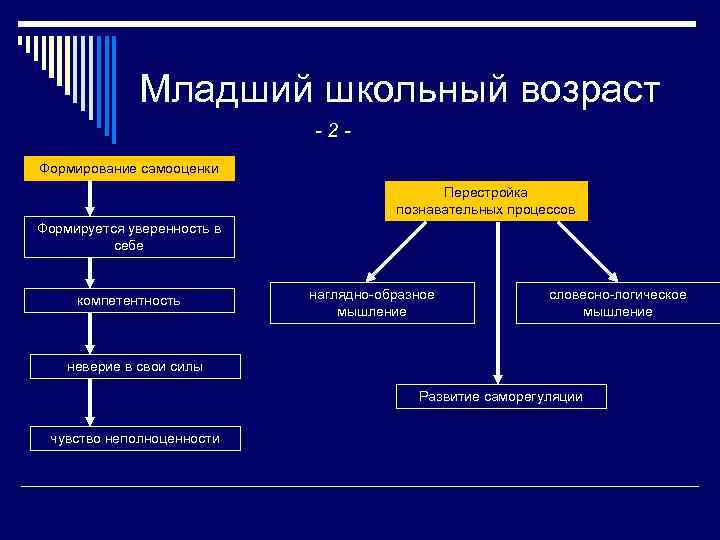 Младший школьный возраст

- 2 -

Формирование самооценки

Формируется уверенность в себе

компетентность

неверие в свои силы

чувство неполноценности

Перестройка познавательных процессов

наглядно-образное мышление

словесно-логическое мышление

Развитие саморегуляции